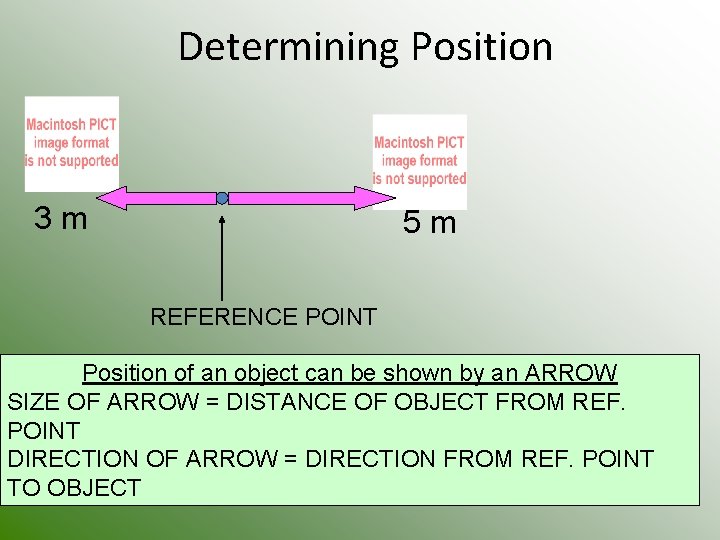 Determining Position

Macintosh PICT image format is not supported

Macintosh PICT image format is not supported

3 m

5 m

REFERENCE POINT

Position of an object can be shown by an ARROW
SIZE OF ARROW = DISTANCE OF OBJECT FROM REF. POINT
DIRECTION OF ARROW = DIRECTION FROM REF. POINT TO OBJECT